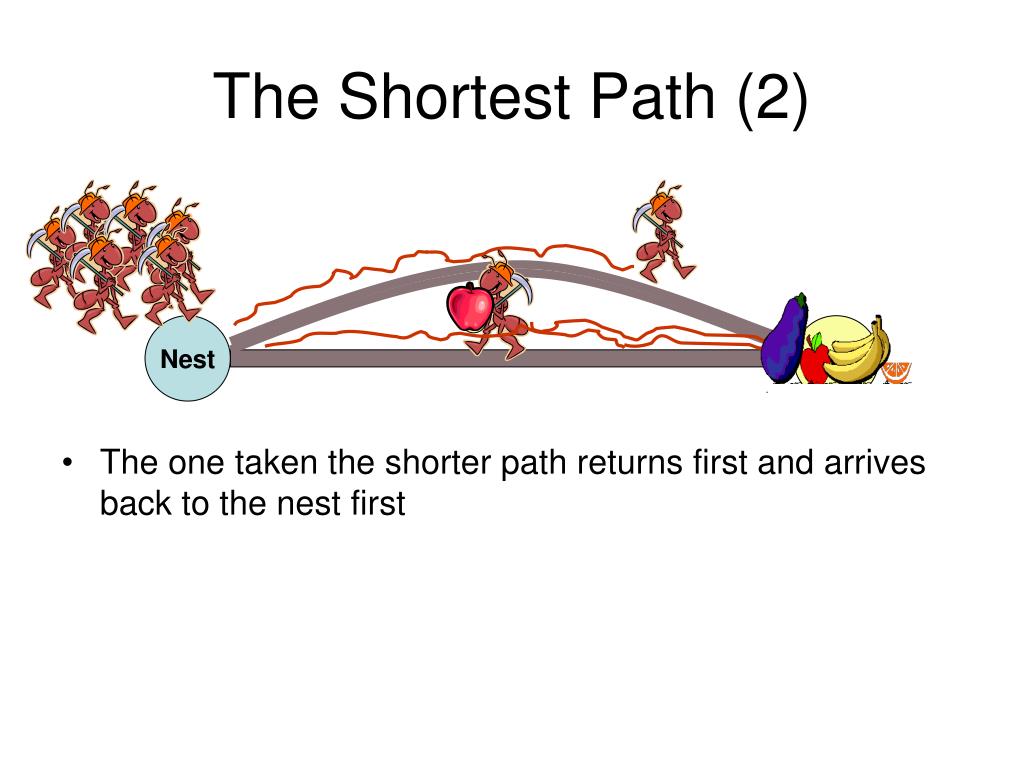 The Shortest Path (2)

Nest

• The one taken the shorter path returns first and arrives back to the nest first